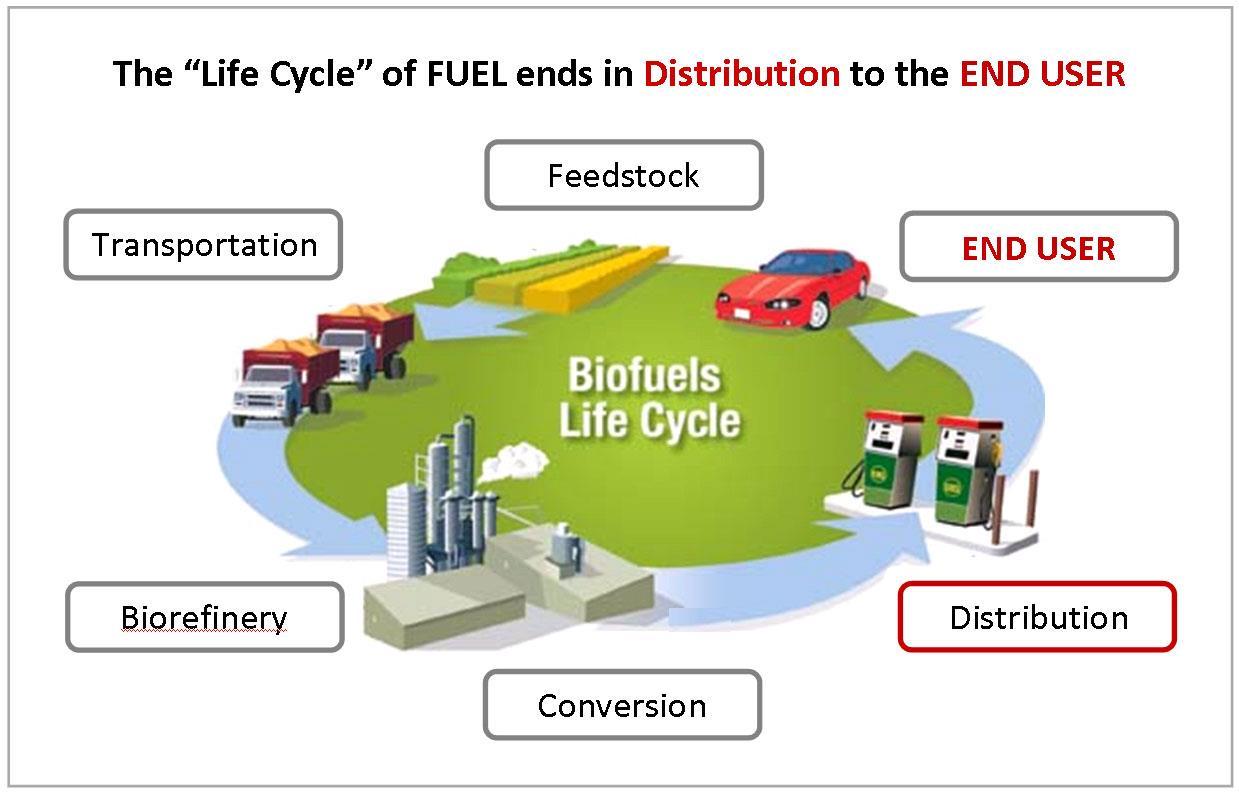 The “Life Cycle” of FUEL ends in Distribution to the END USER

Feedstock

Transportation

END USER

Biofuels Life Cycle

Biorefinery

Distribution

Conversion